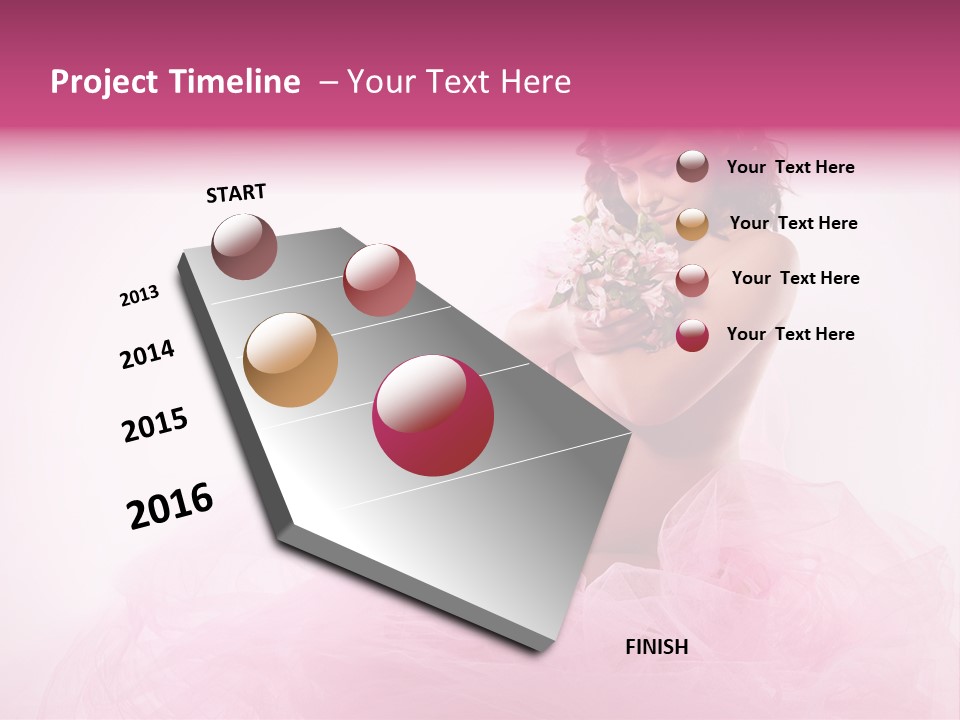 Project Timeline – Your Text Here

START

2013

2014

2015

2016

Your Text Here

Your Text Here

Your Text Here

Your Text Here

FINISH